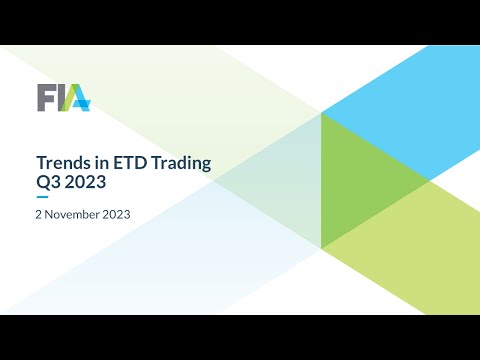 FIA

Trends in ETD Trading
Q3 2023

2 November 2023